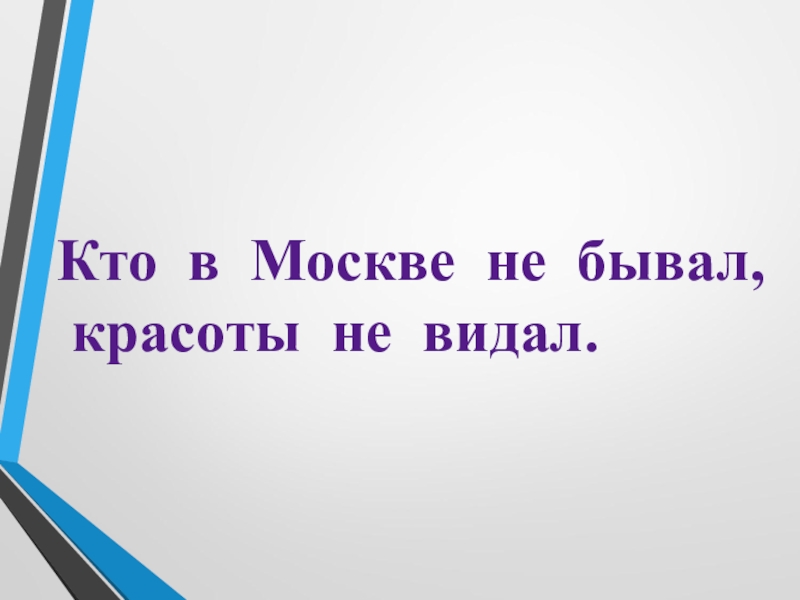 Кто в Москве не бывал,
красоты не видал.